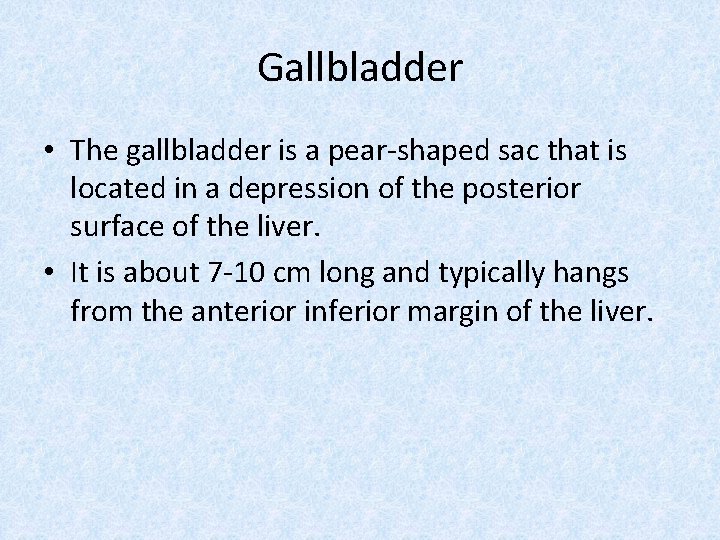 Gallbladder

• The gallbladder is a pear-shaped sac that is located in a depression of the posterior surface of the liver.

• It is about 7-10 cm long and typically hangs from the anterior inferior margin of the liver.